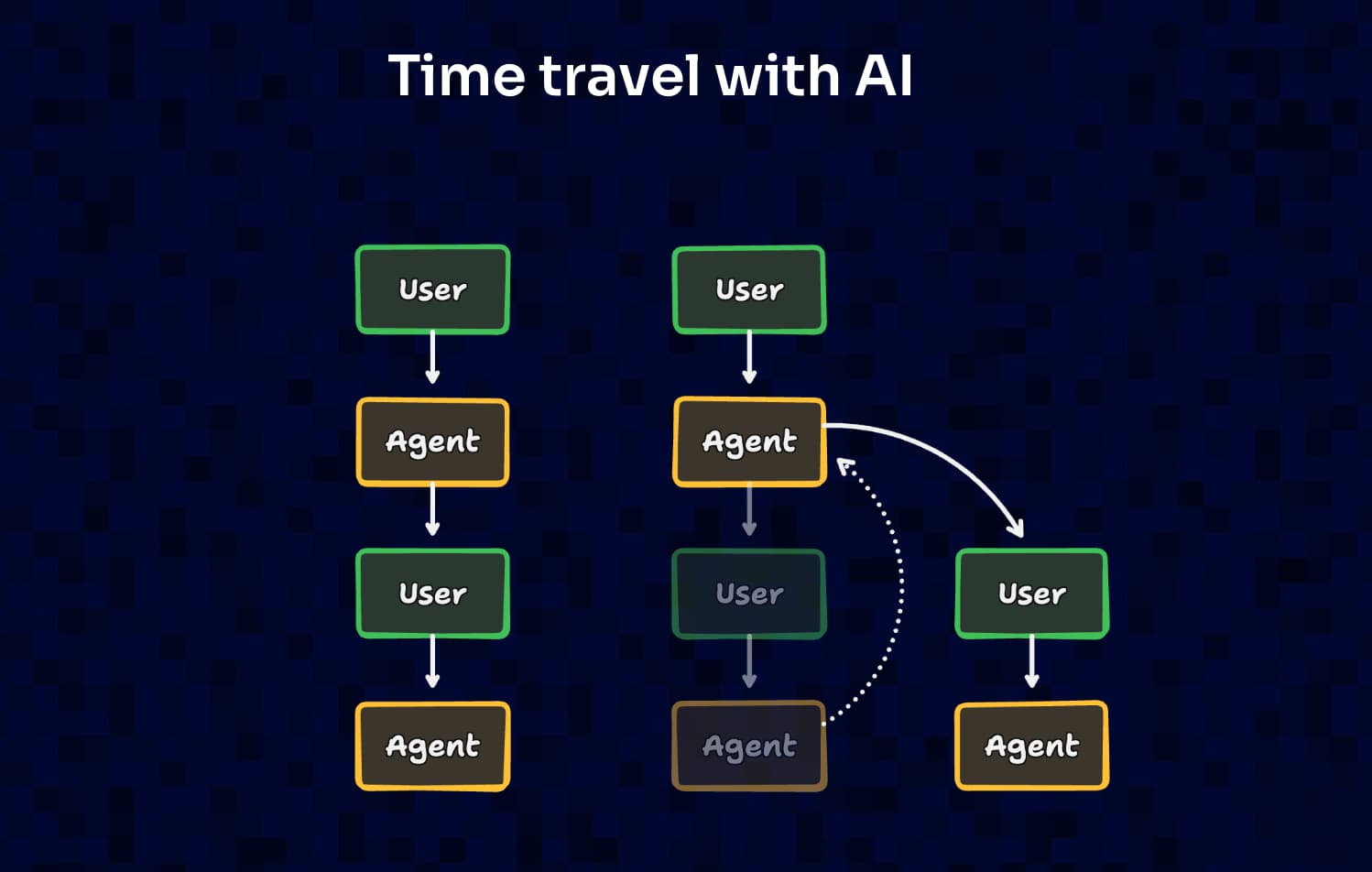 Time travel with AI

User
Agent
User
Agent

User
Agent
User
Agent

User
Agent